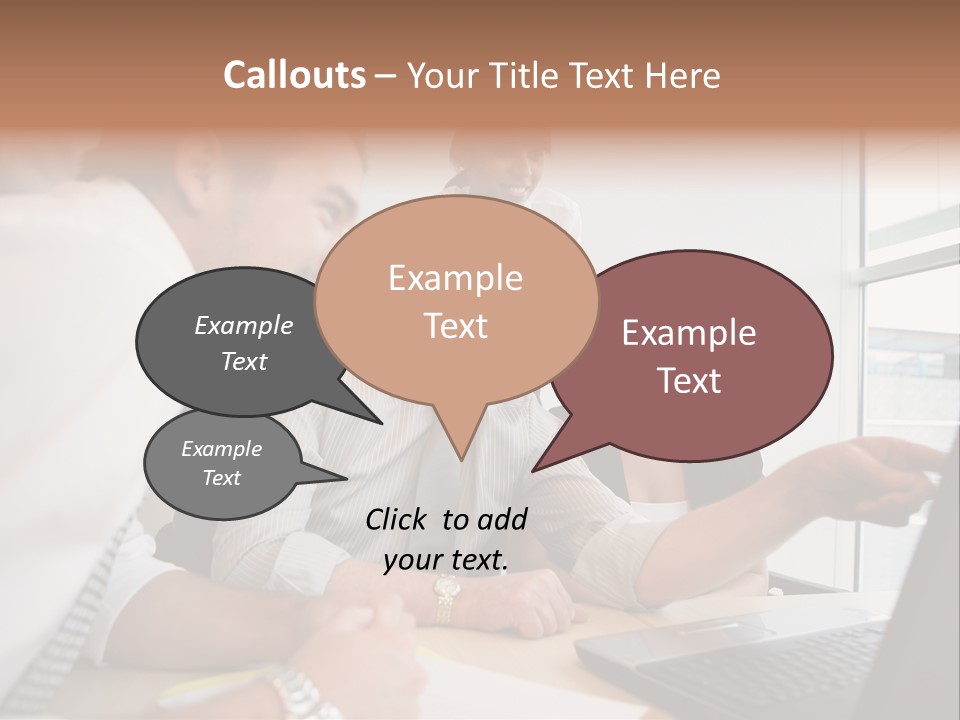 Callouts – Your Title Text Here

Example Text

Example Text

Example Text

Example Text

Click to add your text.